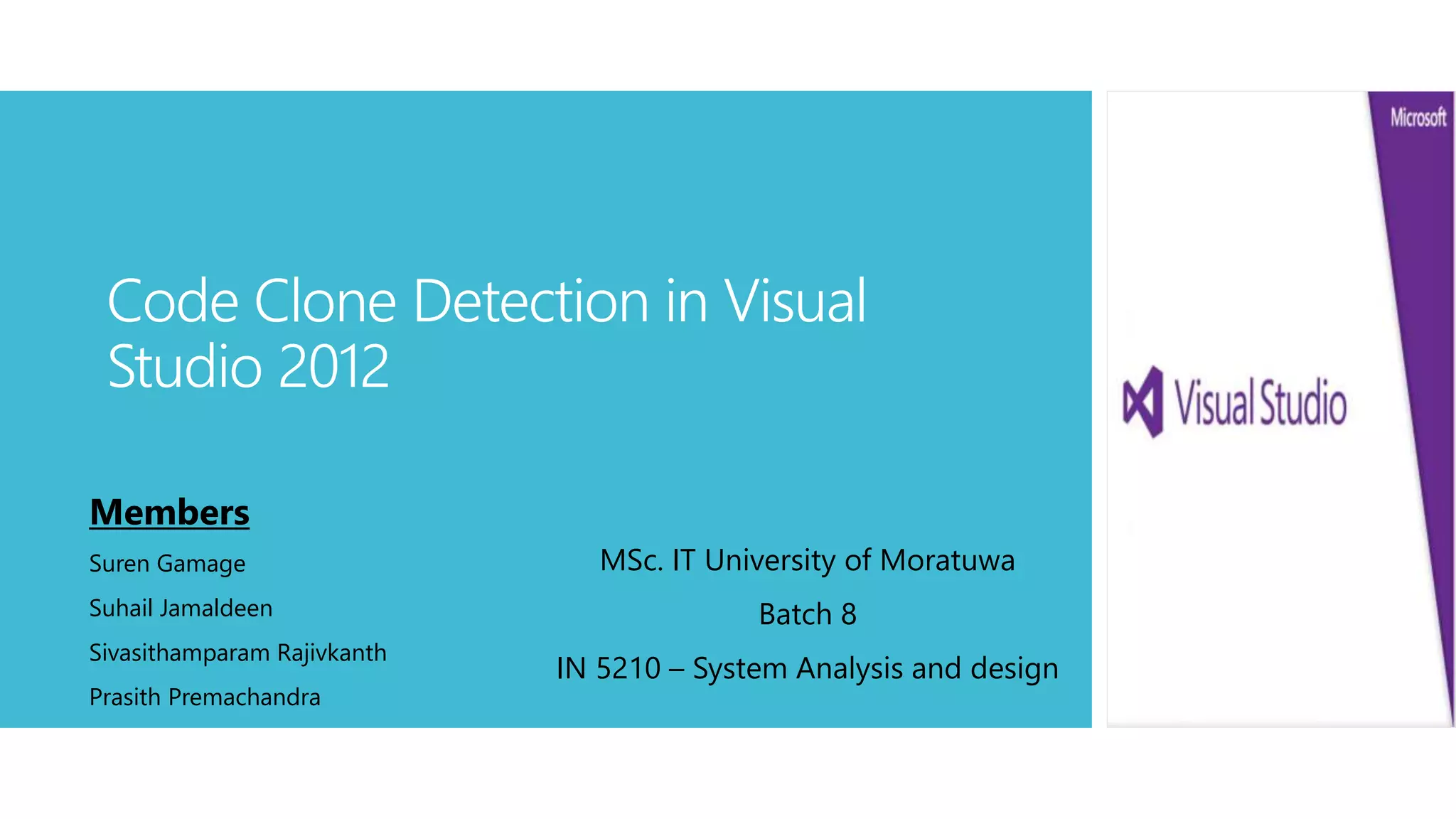 Code Clone Detection in Visual Studio 2012

Members

Suren Gamage

Suhail Jamaldeen

Sivasithamparam Rajivkanth

Prasith Premachandra

MSc. IT University of Moratuwa

Batch 8

IN 5210 – System Analysis and design

Microsoft

Visual Studio